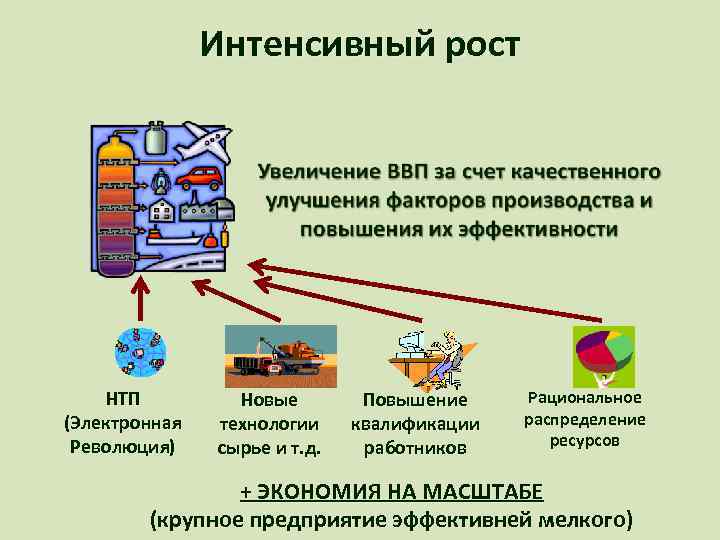 Интенсивный рост

Увеличение ВВП за счет качественного улучшения факторов производства и повышения их эффективности

НТП (Электронная Революция)

Новые технологии сырье и т.д.

Повышение квалификации работников

Рациональное распределение ресурсов

+ ЭКОНОМИЯ НА МАСШТАБЕ
(крупное предприятие эффективней мелкого)